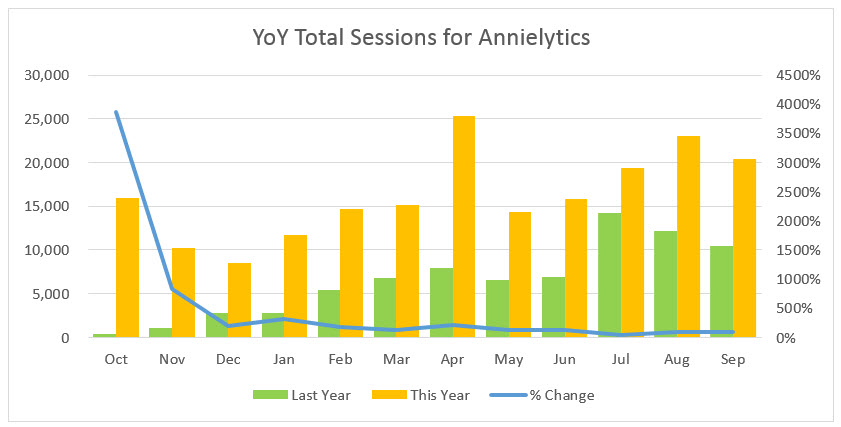 YoY Total Sessions for Annielytics

30,000
25,000
20,000
15,000
10,000
5,000
0

4500%
4000%
3500%
3000%
2500%
2000%
1500%
1000%
500%
0%

Oct Nov Dec Jan Feb Mar Apr May Jun Jul Aug Sep

Last Year This Year % Change